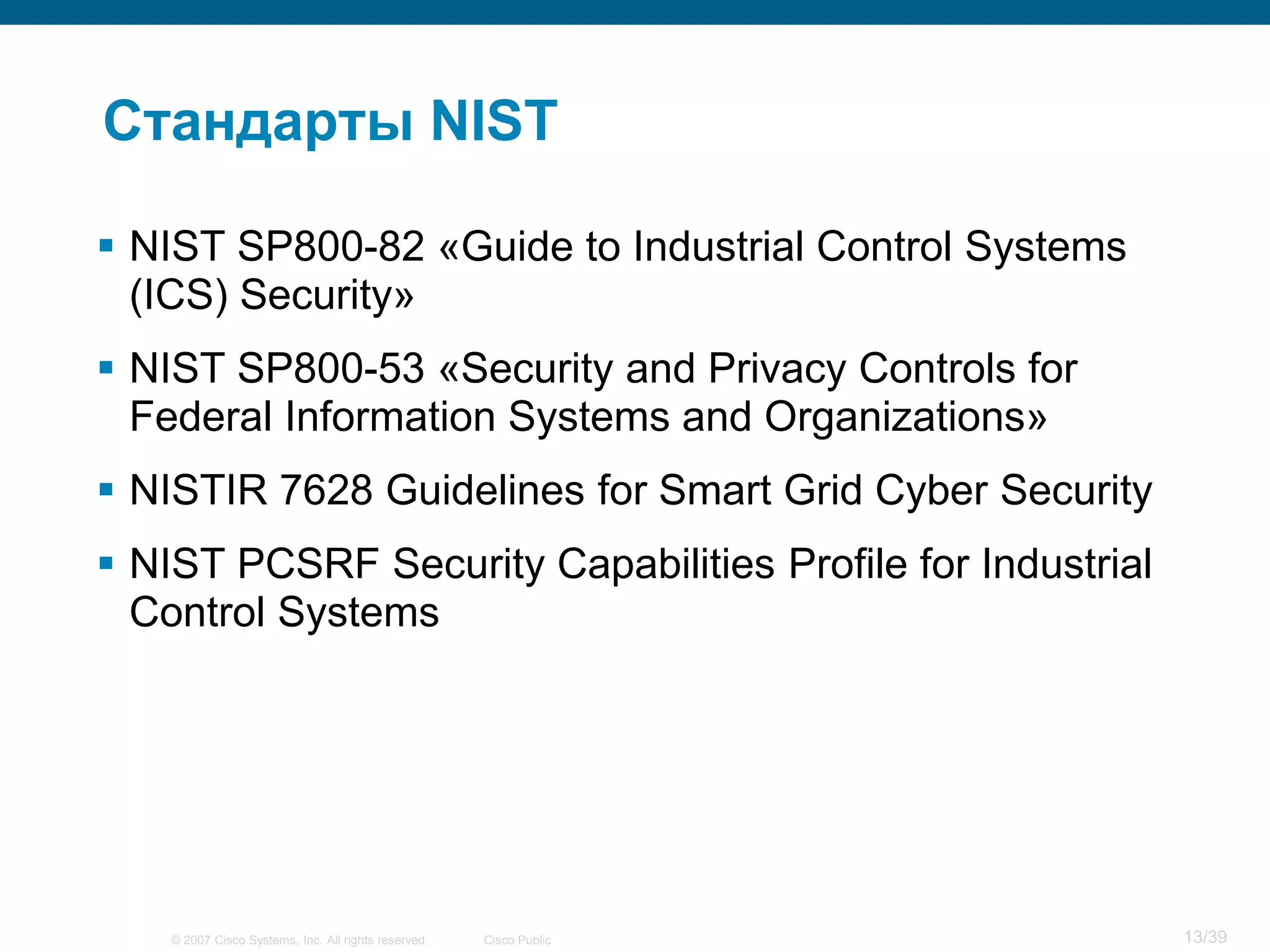 Стандарты NIST

▪ NIST SP800-82 «Guide to Industrial Control Systems (ICS) Security»

▪ NIST SP800-53 «Security and Privacy Controls for Federal Information Systems and Organizations»

▪ NISTIR 7628 Guidelines for Smart Grid Cyber Security

▪ NIST PCSRF Security Capabilities Profile for Industrial Control Systems

© 2007 Cisco Systems, Inc. All rights reserved. Cisco Public 13/39